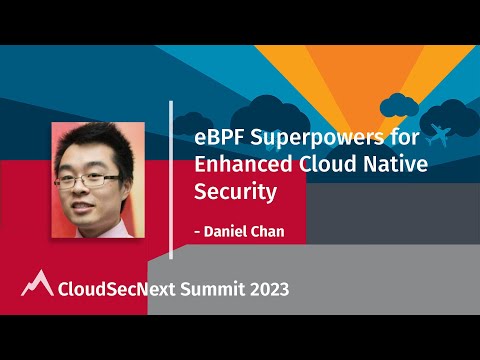 eBPF Superpowers for Enhanced Cloud Native Security

- Daniel Chan

CloudSecNext Summit 2023